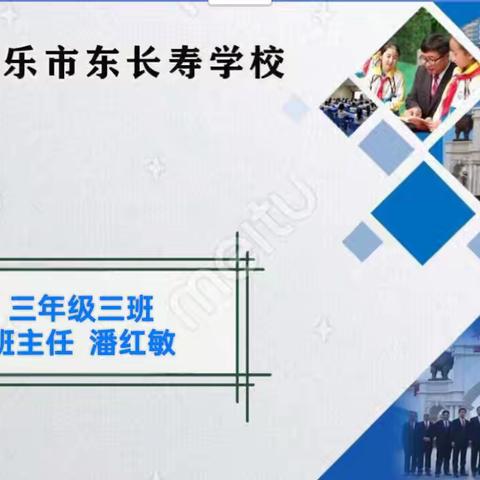 乐市东长寿学校

三年级三班
班主任 潘红敏

meitu